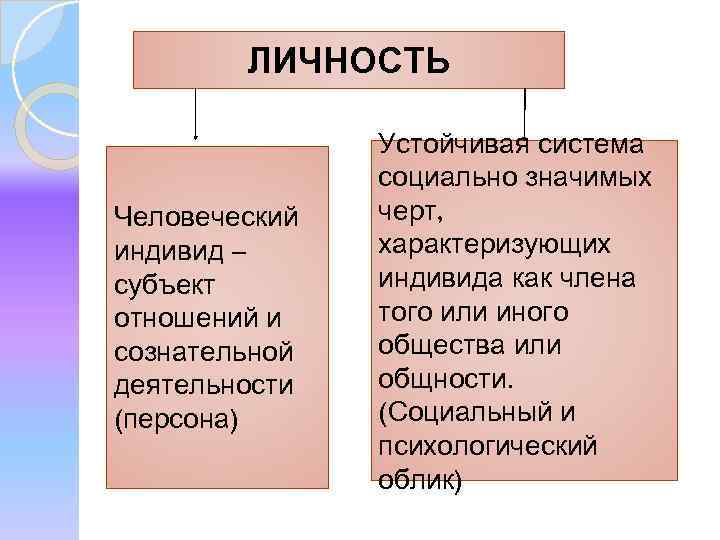 ЛИЧНОСТЬ

Человеческий индивид – субъект отношений и сознательной деятельности (персона)

Устойчивая система социально значимых черт, характеризующих индивида как члена того или иного общества или общности. (Социальный и психологический облик)